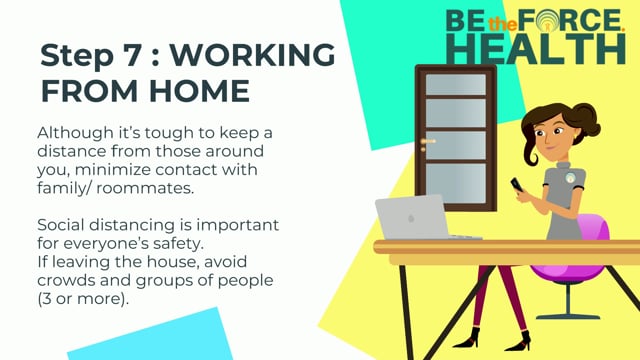 BE the FORCE.
HEALTH

Step 7 : WORKING FROM HOME

Although it's tough to keep a distance from those around you, minimize contact with family/ roommates.

Social distancing is important for everyone's safety.
If leaving the house, avoid crowds and groups of people (3 or more).